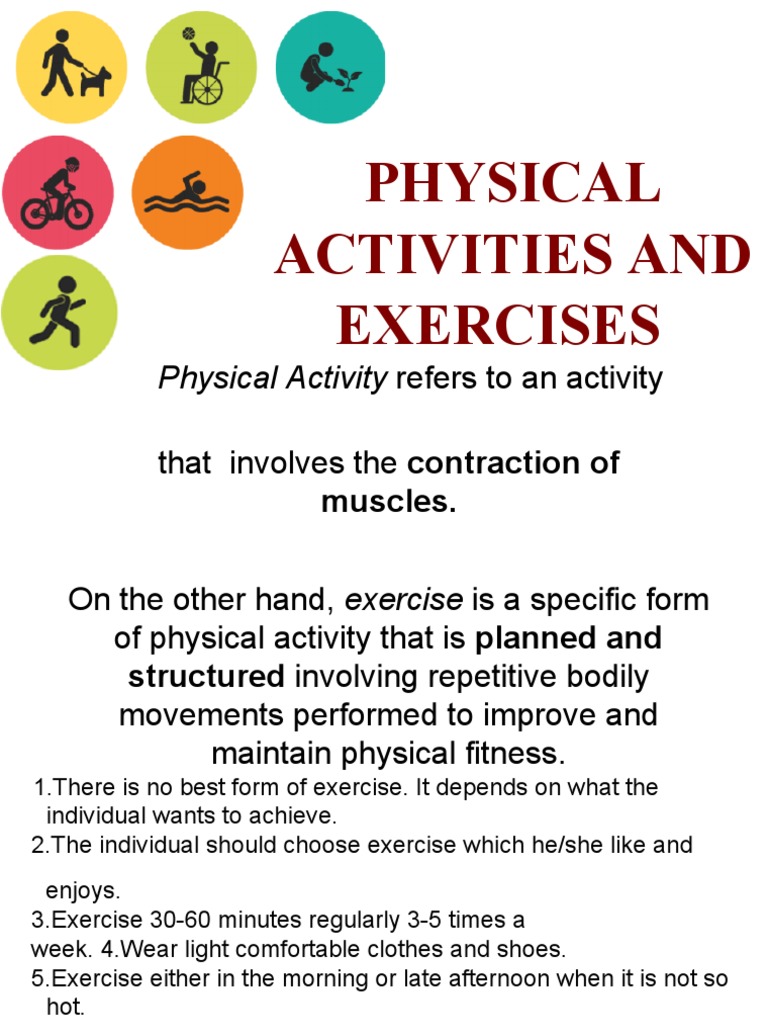 PHYSICAL ACTIVITIES AND EXERCISES

Physical Activity refers to an activity

that involves the contraction of muscles.

On the other hand, exercise is a specific form of physical activity that is planned and structured involving repetitive bodily movements performed to improve and maintain physical fitness.

1.There is no best form of exercise. It depends on what the individual wants to achieve.
2.The individual should choose exercise which he/she like and enjoys.
3.Exercise 30-60 minutes regularly 3-5 times a week. 4.Wear light comfortable clothes and shoes.
5.Exercise either in the morning or late afternoon when it is not so hot.